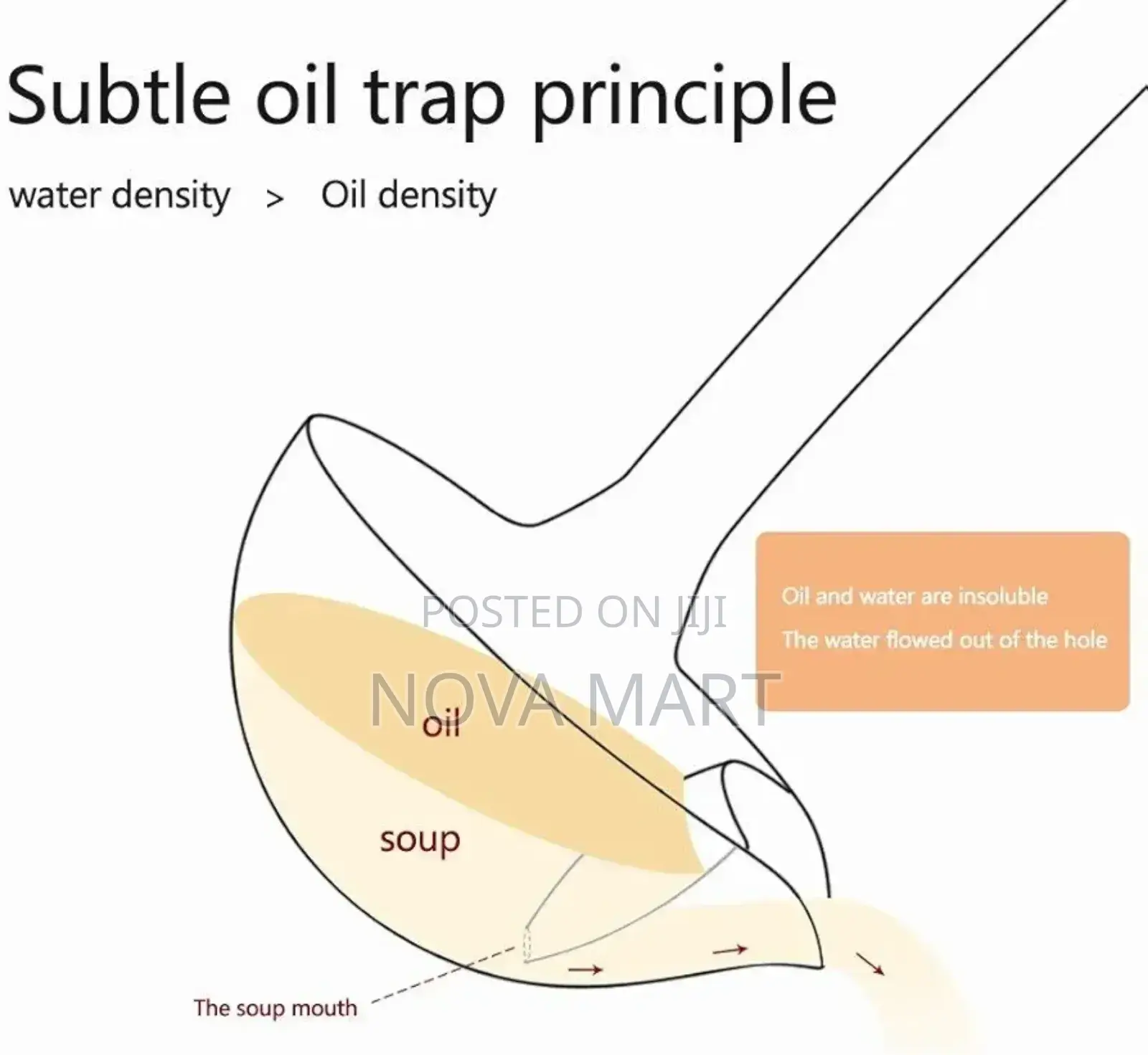 Subtle oil trap principle

water density > Oil density

Oil and water are insoluble

The water flowed out of the hole

POSTED ON JIJI

NOVA MART

oil

soup

The soup mouth